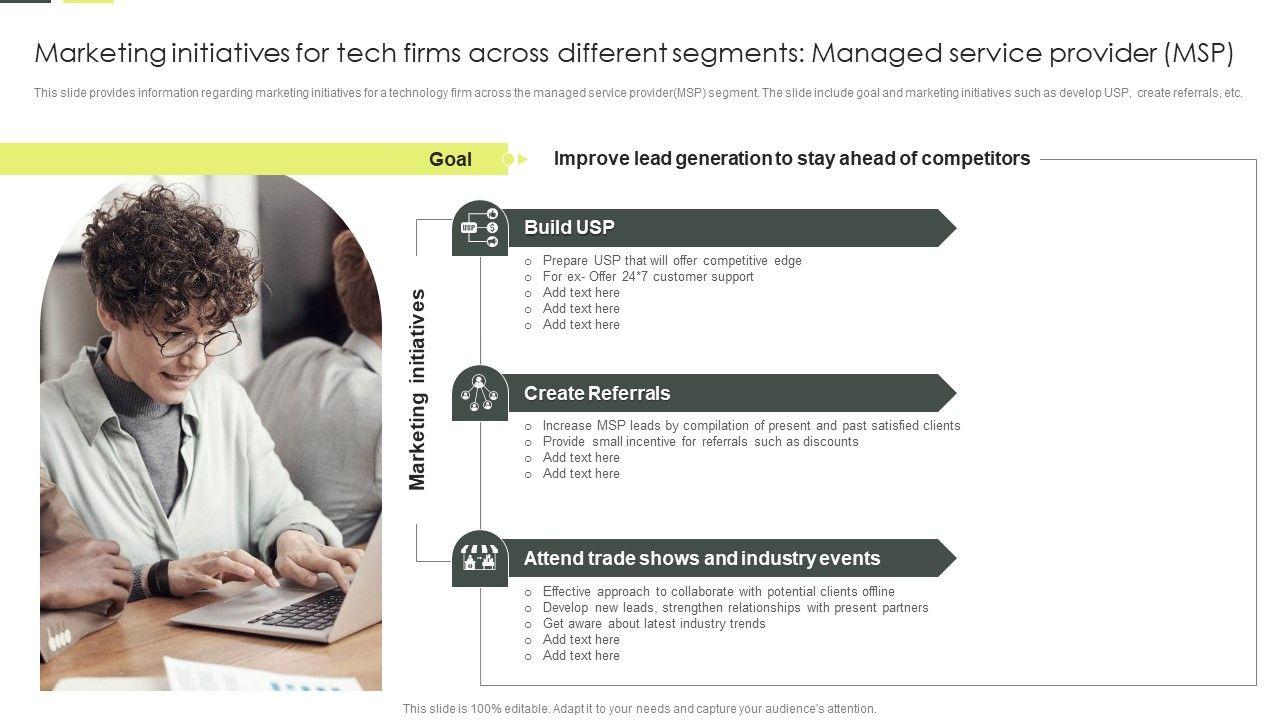 Marketing initiatives for tech firms across different segments: Managed service provider (MSP)

This slide provides information regarding marketing initiatives for a technology firm across the managed service provider(MSP) segment. The slide include goal and marketing initiatives such as develop USP, create referrals, etc.

Goal

Improve lead generation to stay ahead of competitors

Marketing initiatives

USP

Build USP

- Prepare USP that will offer competitive edge
- For ex- Offer 24*7 customer support
- Add text here
- Add text here
- Add text here

Create Referrals

- Increase MSP leads by compilation of present and past satisfied clients
- Provide small incentive for referrals such as discounts
- Add text here
- Add text here

Attend trade shows and industry events

- Effective approach to collaborate with potential clients offline
- Develop new leads, strengthen relationships with present partners
- Get aware about latest industry trends
- Add text here
- Add text here

This slide is 100% editable. Adapt it to your needs and capture your audience's attention.